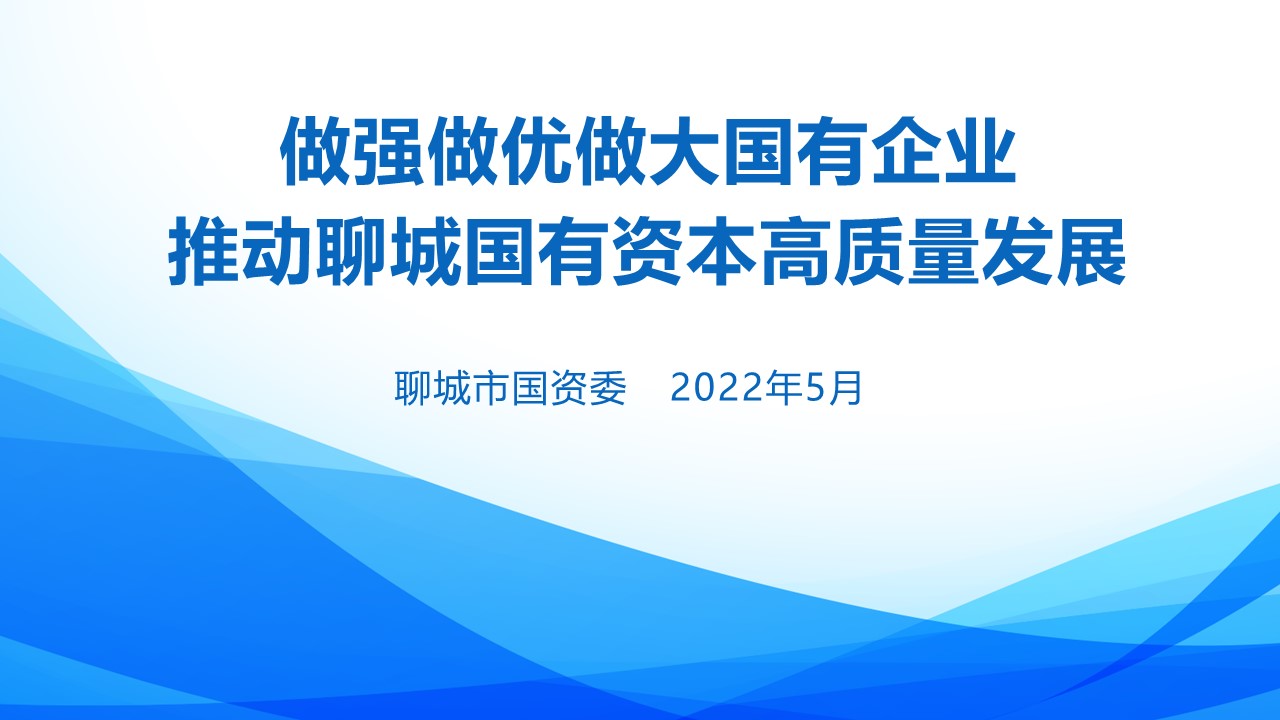 做强做优做大国有企业
推动聊城国有资本高质量发展

聊城市国资委　2022年5月